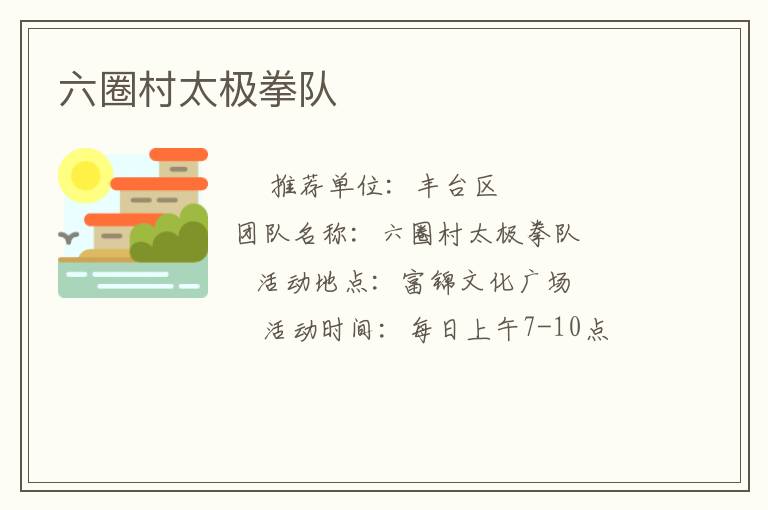 六圈村太极拳队

推荐单位：丰台区
团队名称：六圈村太极拳队
活动地点：富锦文化广场
活动时间：每日上午7-10点